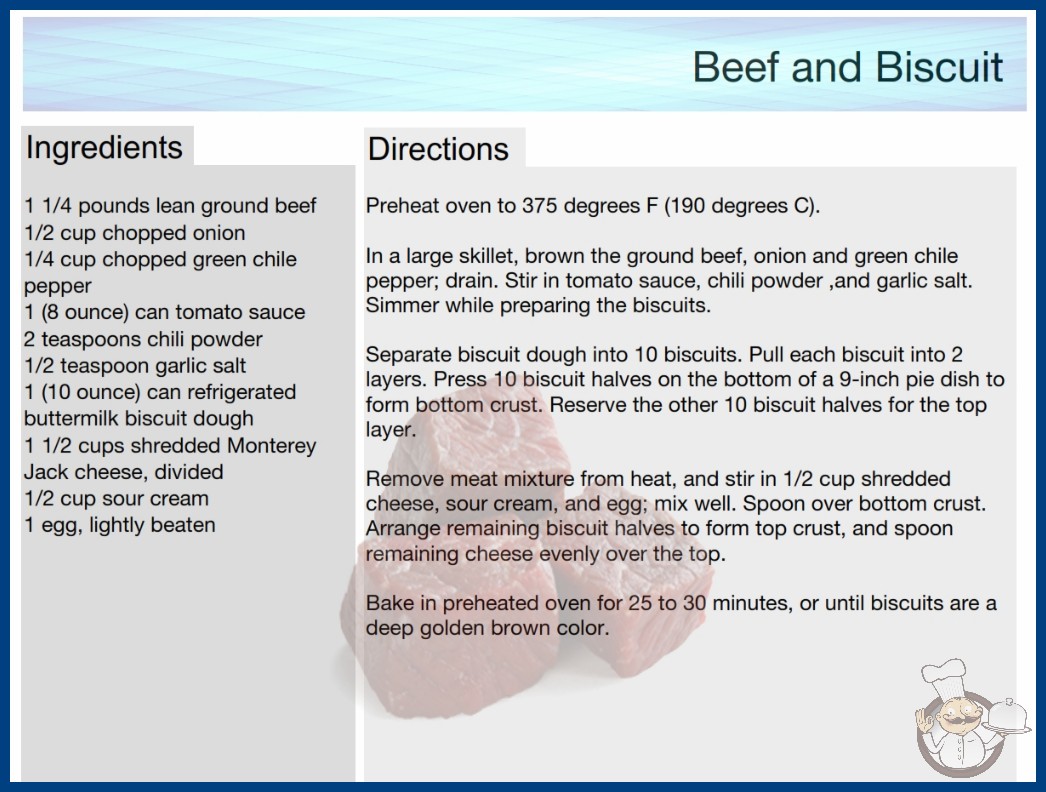 Beef and Biscuit

Ingredients

1 1/4 pounds lean ground beef
1/2 cup chopped onion
1/4 cup chopped green chile pepper
1 (8 ounce) can tomato sauce
2 teaspoons chili powder
1/2 teaspoon garlic salt
1 (10 ounce) can refrigerated buttermilk biscuit dough
1 1/2 cups shredded Monterey Jack cheese, divided
1/2 cup sour cream
1 egg, lightly beaten

Directions

Preheat oven to 375 degrees F (190 degrees C).

In a large skillet, brown the ground beef, onion and green chile pepper; drain. Stir in tomato sauce, chili powder ,and garlic salt. Simmer while preparing the biscuits.

Separate biscuit dough into 10 biscuits. Pull each biscuit into 2 layers. Press 10 biscuit halves on the bottom of a 9-inch pie dish to form bottom crust. Reserve the other 10 biscuit halves for the top layer.

Remove meat mixture from heat, and stir in 1/2 cup shredded cheese, sour cream, and egg; mix well. Spoon over bottom crust. Arrange remaining biscuit halves to form top crust, and spoon remaining cheese evenly over the top.

Bake in preheated oven for 25 to 30 minutes, or until biscuits are a deep golden brown color.